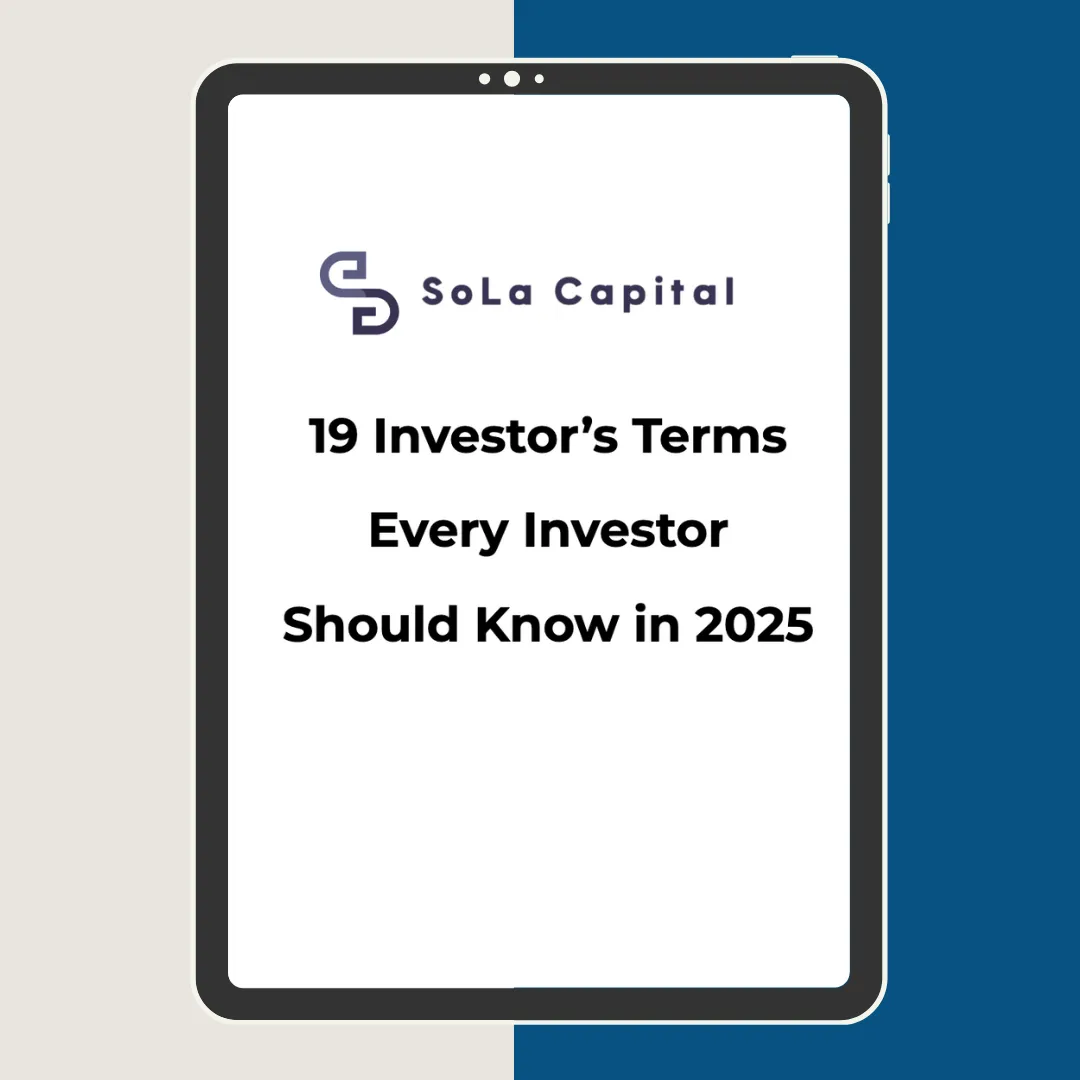 SoLa Capital

19 Investor’s Terms Every Investor Should Know in 2025